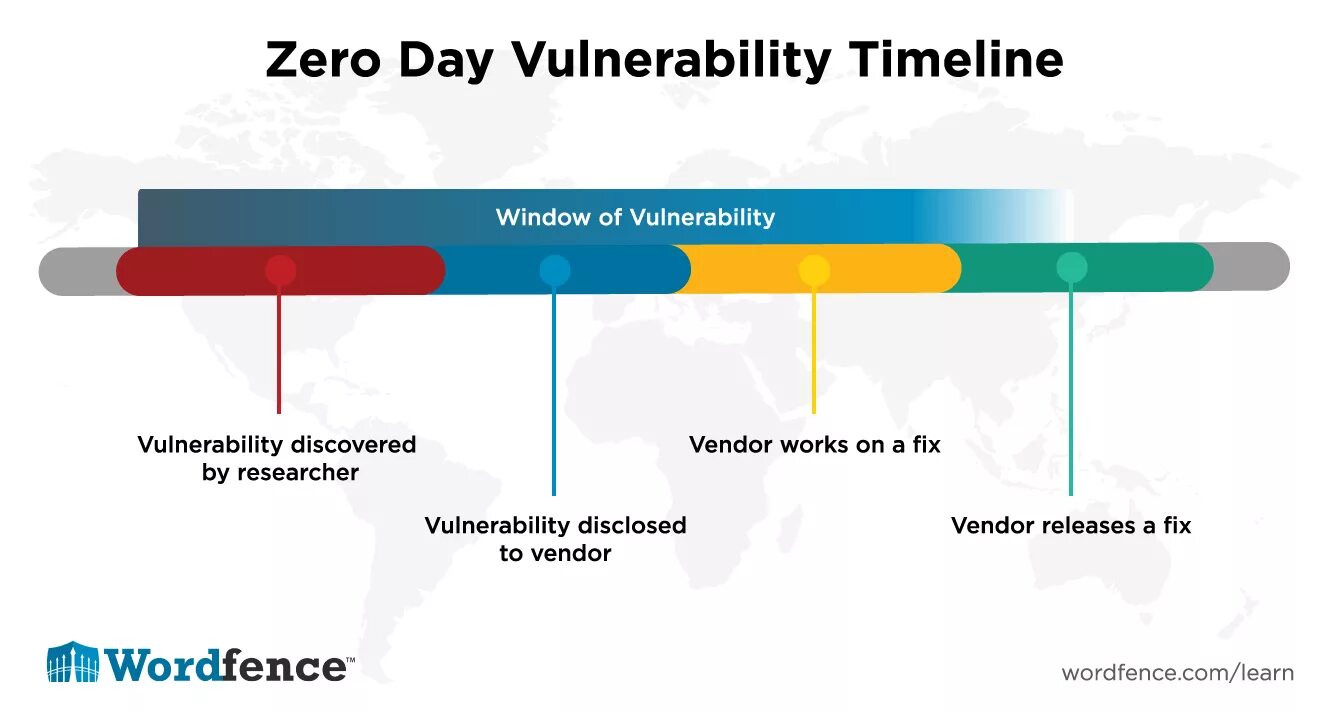 Zero Day Vulnerability Timeline

Window of Vulnerability

Vulnerability discovered by researcher

Vulnerability disclosed to vendor

Vendor works on a fix

Vendor releases a fix

Wordfence™

wordfence.com/learn